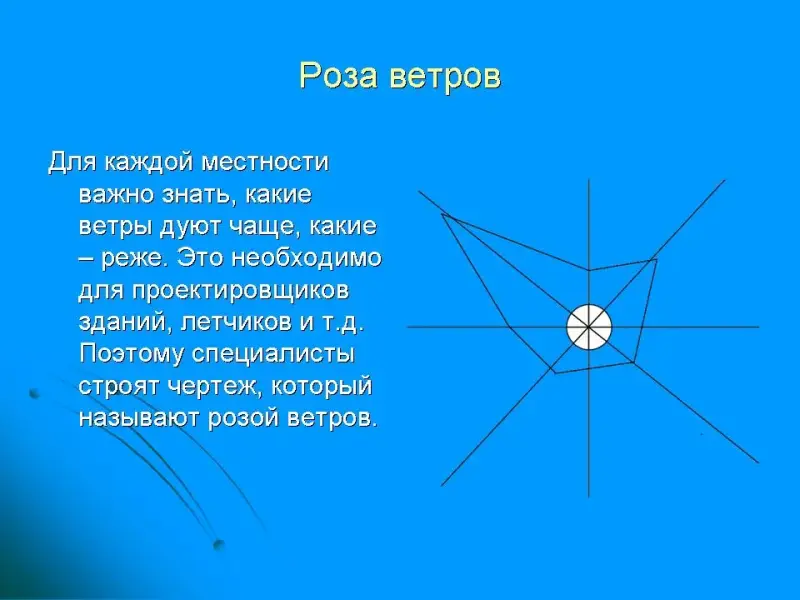 Роза ветров

Для каждой местности важно знать, какие ветры дуют чаще, какие – реже. Это необходимо для проектировщиков зданий, летчиков и т.д. Поэтому специалисты строят чертеж, который называют розой ветров.